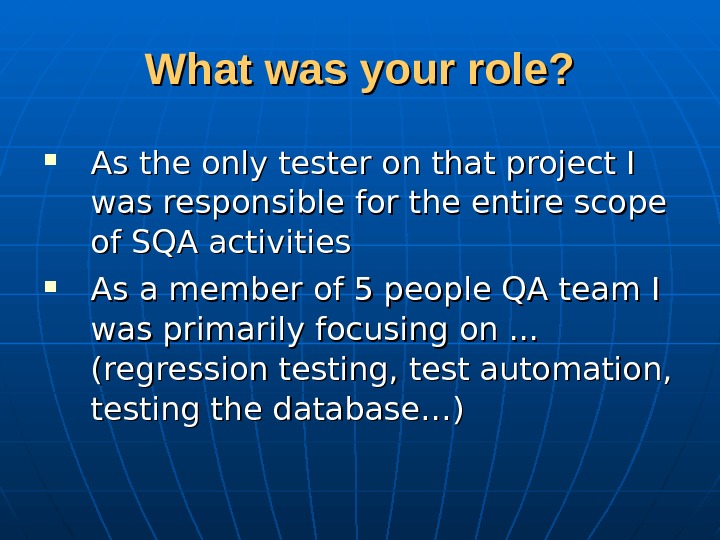 What was your role?

- As the only tester on that project I was responsible for the entire scope of SQA activities
- As a member of 5 people QA team I was primarily focusing on … (regression testing, test automation, testing the database…)